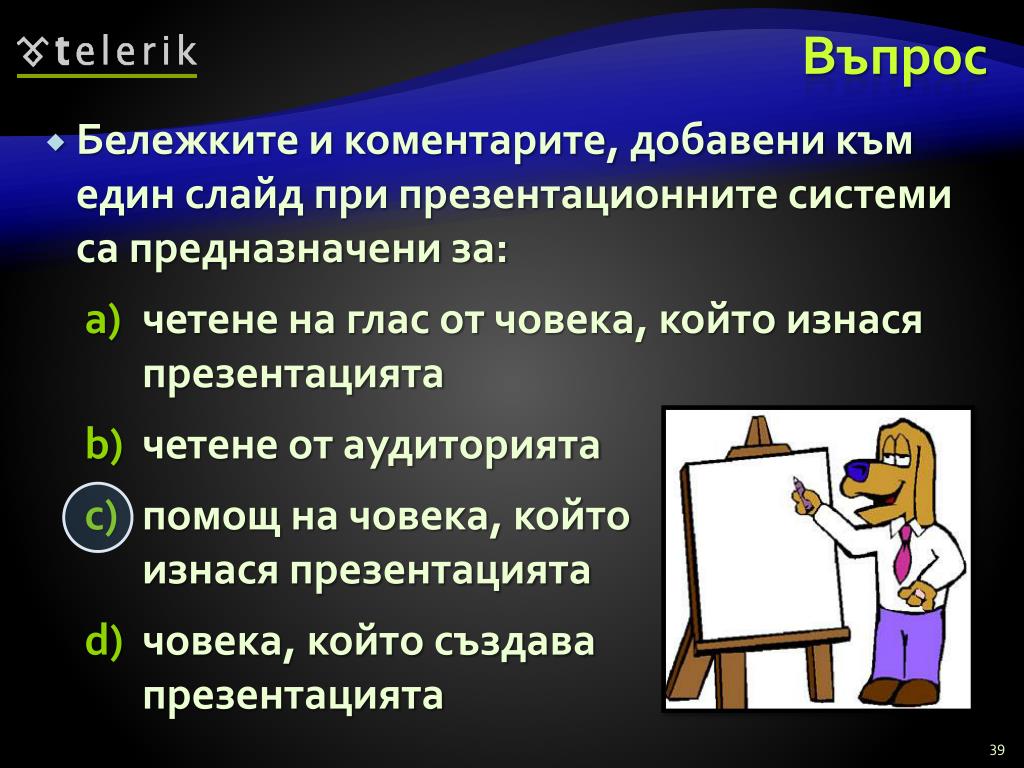 telerik

Въпрос

Бележките и коментарите, добавени към един слайд при презентационните системи са предназначени за:

a) четене на глас от човека, който изнася презентацията

b) четене от аудиторията

c) помощ на човека, който изнася презентацията

d) човека, който създава презентацията

39